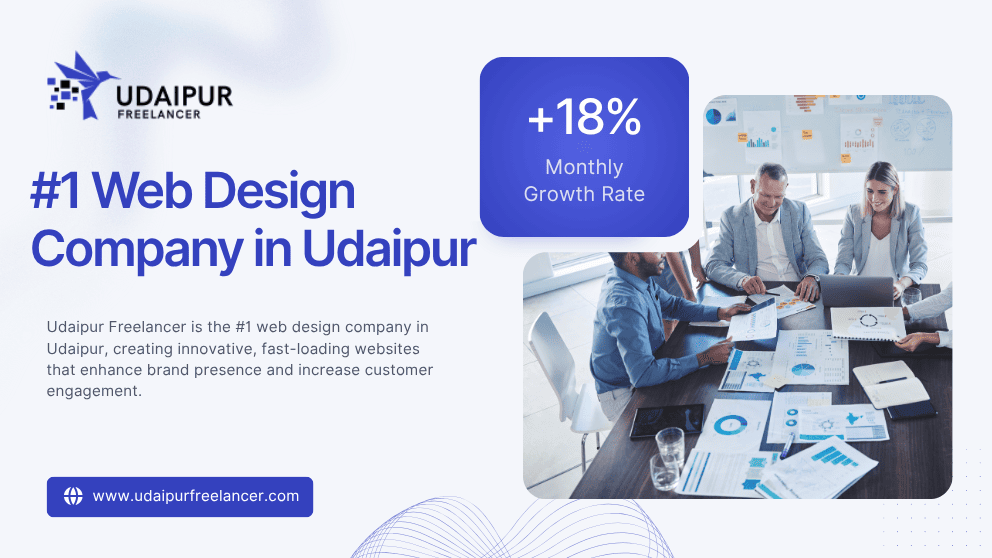 UDAIPUR
FREELANCER

#1 Web Design Company in Udaipur

Udaipur Freelancer is the #1 web design company in Udaipur, creating innovative, fast-loading websites that enhance brand presence and increase customer engagement.

www.udaipurfreelancer.com

+18%
Monthly Growth Rate